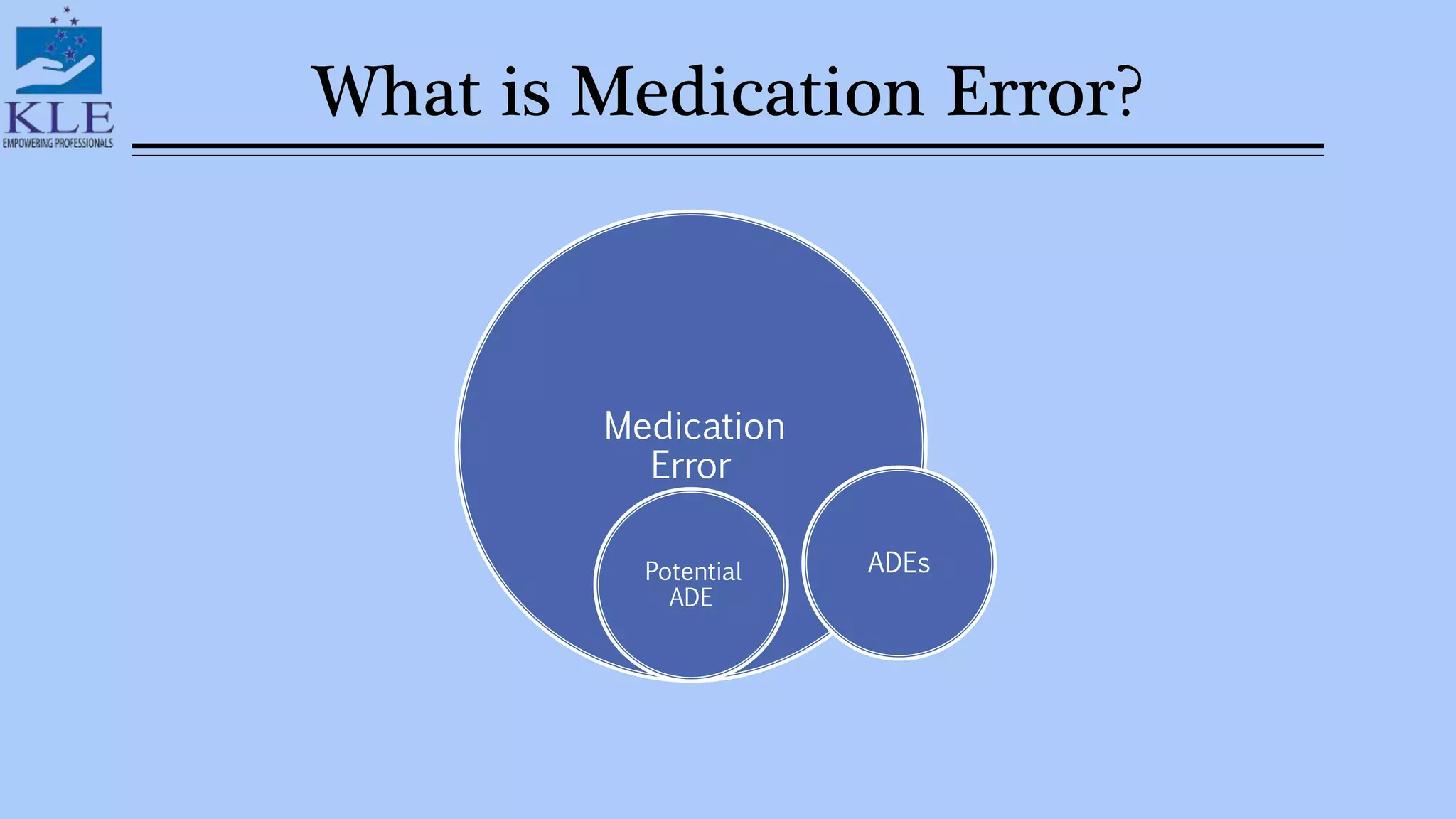 KLE
EMPOWERING PROFESSIONALS

What is Medication Error?

Medication Error

Potential ADE

ADEs